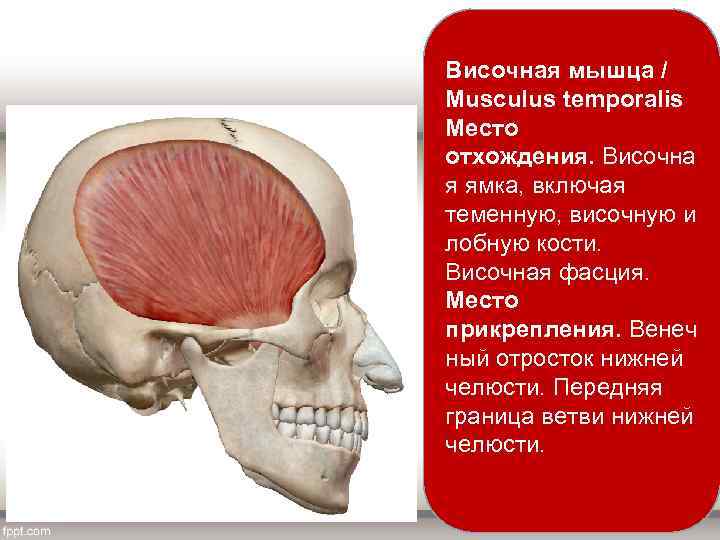 Височная мышца / Musculus temporalis Место отхождения. Височная ямка, включая теменную, височную и лобную кости. Височная фасция. Место прикрепления. Венечный отросток нижней челюсти. Передняя граница ветви нижней челюсти.

fppt.com